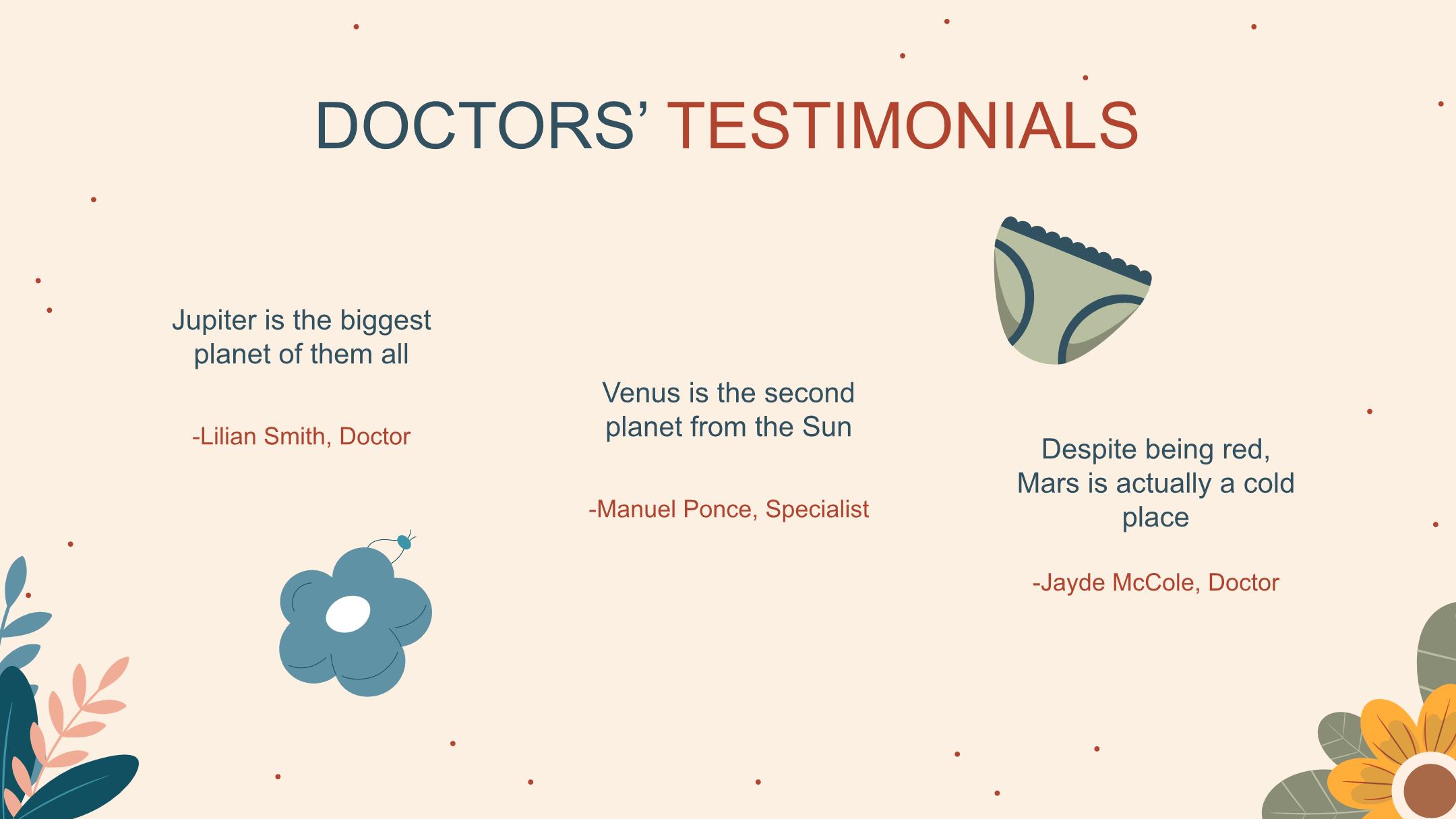 DOCTORS' TESTIMONIALS

Jupiter is the biggest planet of them all

-Lilian Smith, Doctor

Venus is the second planet from the Sun

-Manuel Ponce, Specialist

Despite being red, Mars is actually a cold place

-Jayde McCole, Doctor